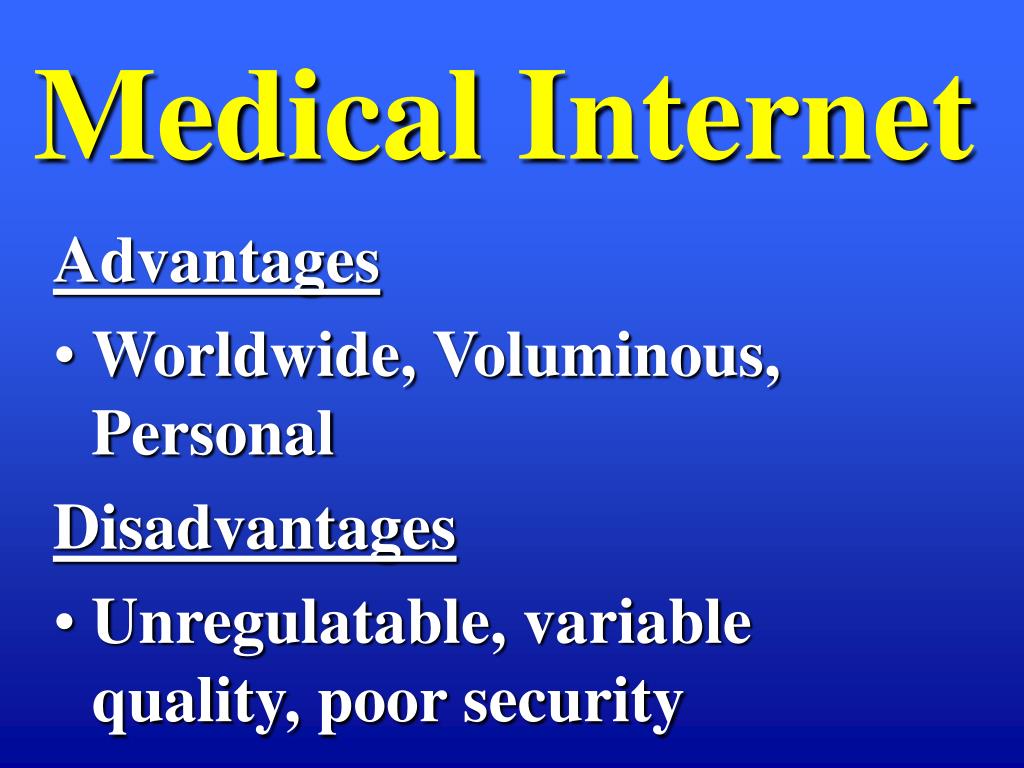 Medical Internet

Advantages

• Worldwide, Voluminous, Personal

Disadvantages

• Unregulatable, variable quality, poor security